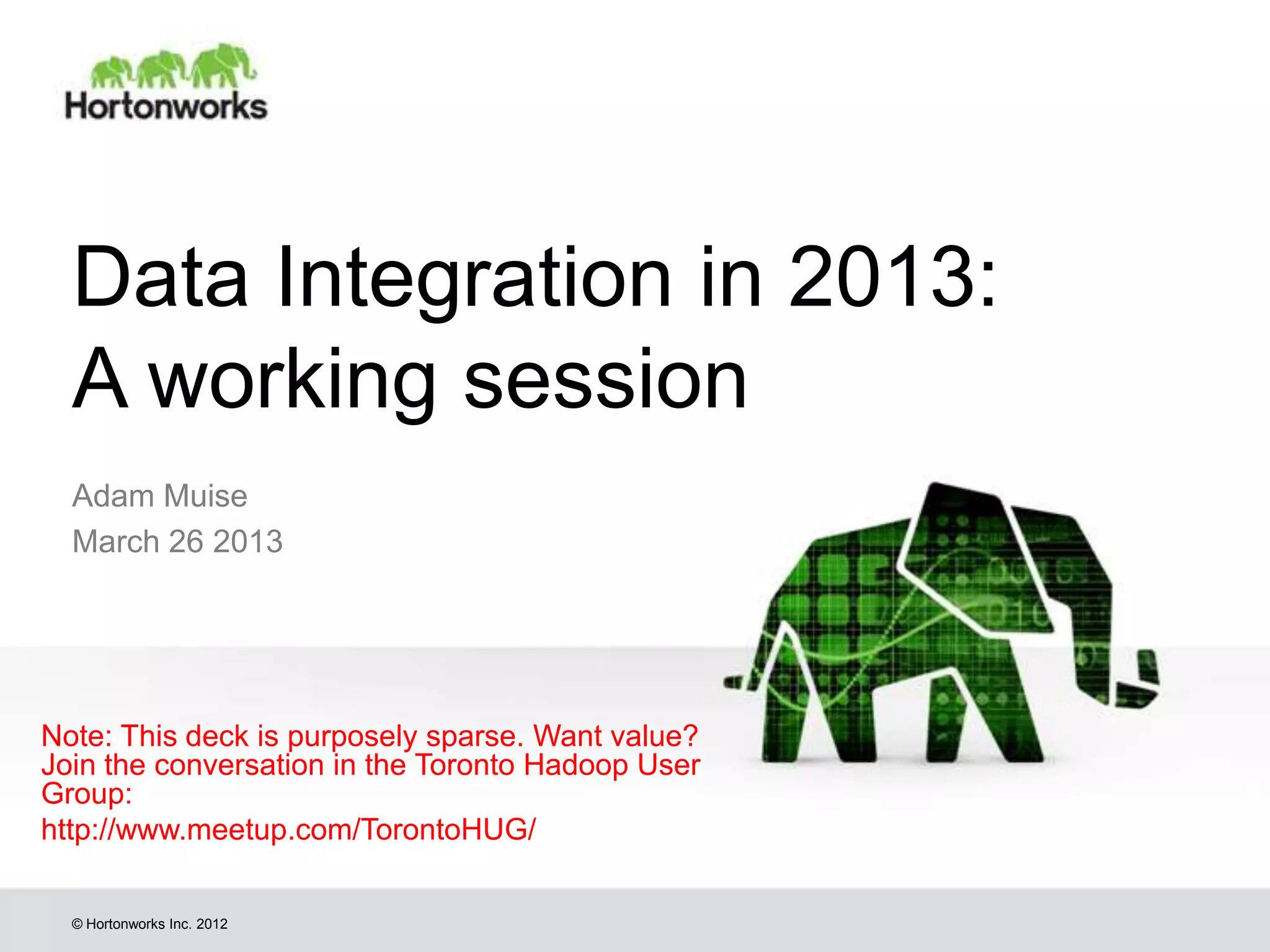 Hortonworks

Data Integration in 2013:
A working session

Adam Muise
March 26 2013

Note: This deck is purposely sparse. Want value? Join the conversation in the Toronto Hadoop User Group:
http://www.meetup.com/TorontoHUG/

© Hortonworks Inc. 2012